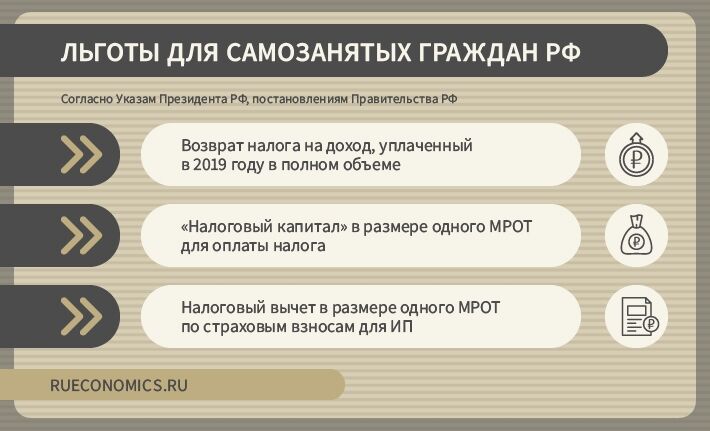 ЛЬГОТЫ ДЛЯ САМОЗАНЯТЫХ ГРАЖДАН РФ

Согласно Указам Президента РФ, постановлениям Правительства РФ

Возврат налога на доход, уплаченный в 2019 году в полном объеме

«Налоговый капитал» в размере одного МРОТ для оплаты налога

Налоговый вычет в размере одного МРОТ по страховым взносам для ИП

RUECONOMICS.RU